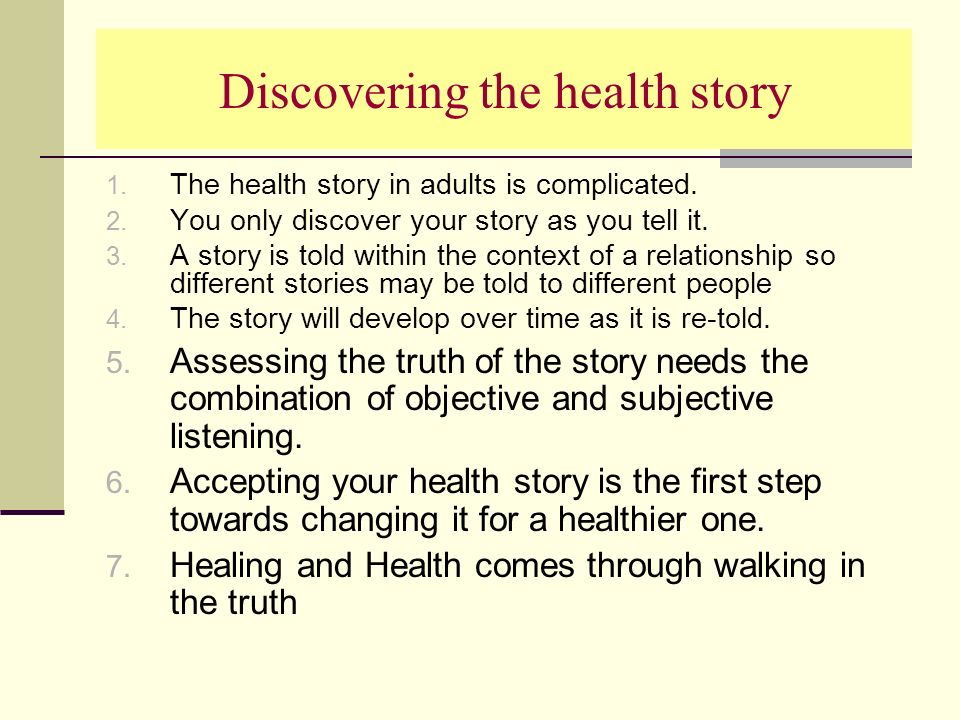 Discovering the health story

1. The health story in adults is complicated.
2. You only discover your story as you tell it.
3. A story is told within the context of a relationship so different stories may be told to different people
4. The story will develop over time as it is re-told.
5. Assessing the truth of the story needs the combination of objective and subjective listening.
6. Accepting your health story is the first step towards changing it for a healthier one.
7. Healing and Health comes through walking in the truth